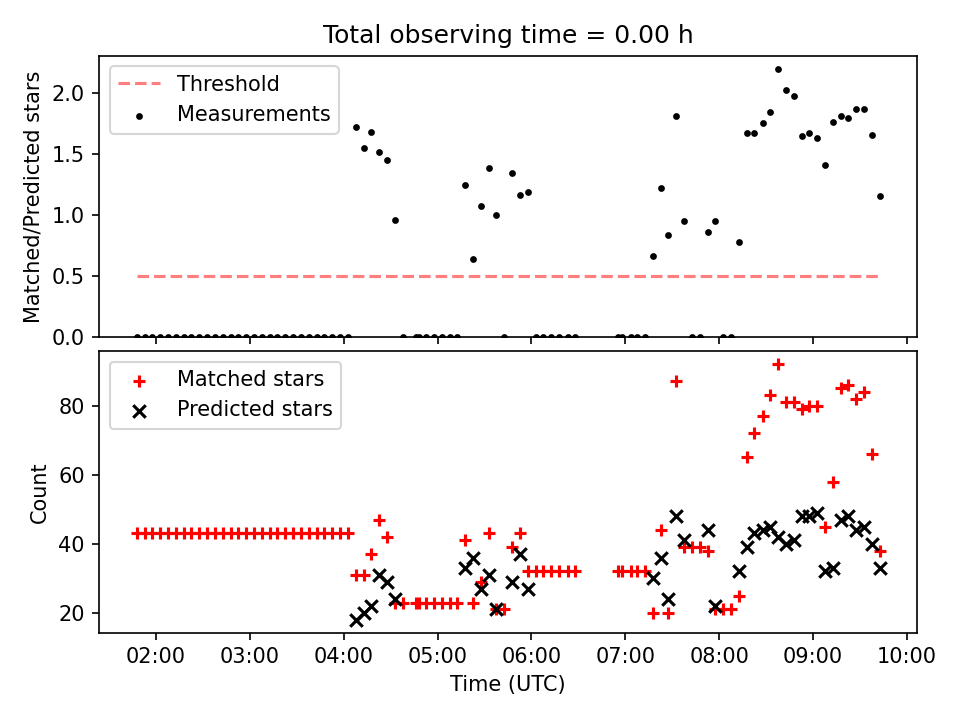 Total observing time = 0.00 h

Threshold
Measurements

Matched/Predicted stars

2.0
1.5
1.0
0.5
0.0

Matched stars
Predicted stars

Count

80
60
40
20

02:00 03:00 04:00 05:00 06:00 07:00 08:00 09:00 10:00

Time (UTC)